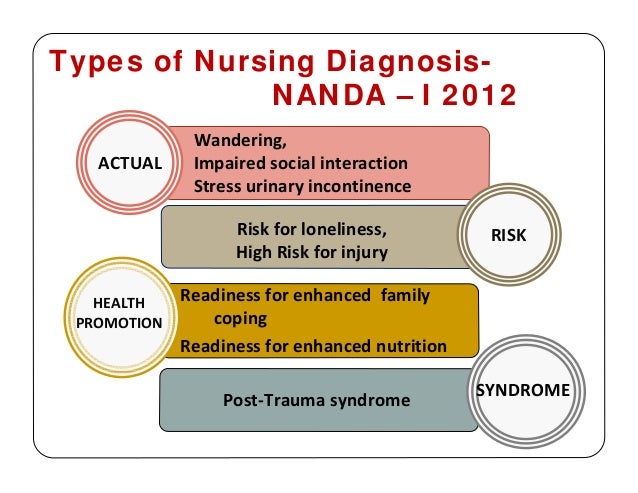 Types of Nursing Diagnosis- NANDA – I 2012

ACTUAL

Wandering,
Impaired social interaction
Stress urinary incontinence

Risk for loneliness,
High Risk for injury

RISK

HEALTH PROMOTION

Readiness for enhanced family coping
Readiness for enhanced nutrition

Post-Trauma syndrome

SYNDROME